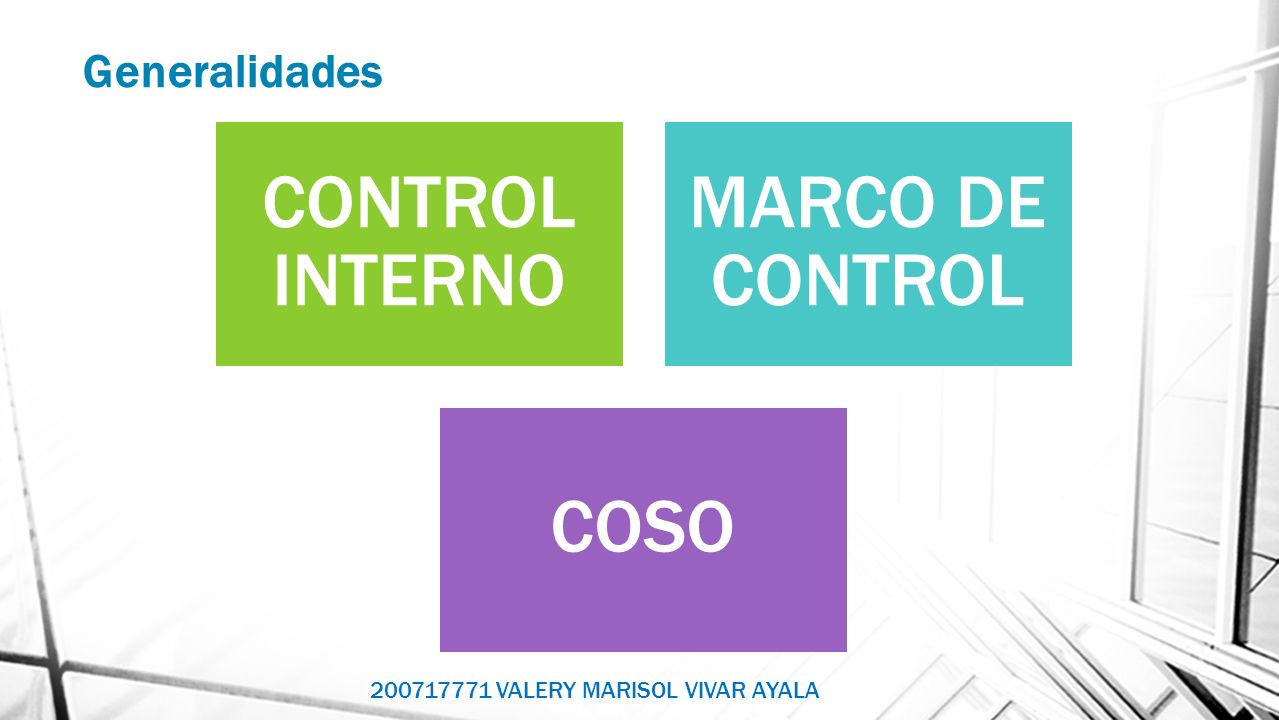 Generalidades

CONTROL INTERNO

MARCO DE CONTROL

COSO

200717771 VALERY MARISOL VIVAR AYALA